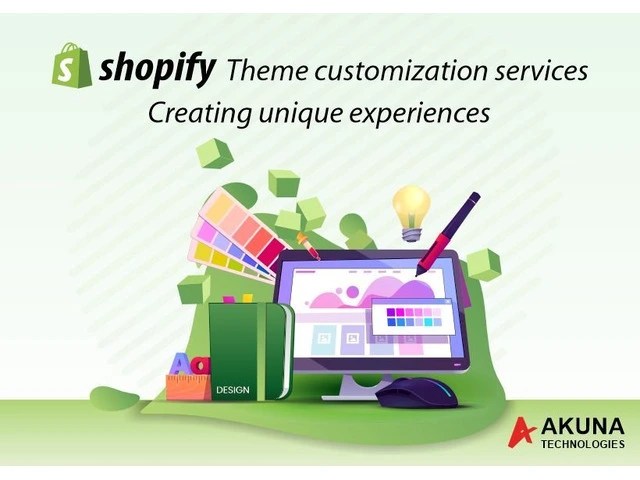 shopify Theme customization services
Creating unique experiences

Aa

DESIGN

AKUNA
TECHNOLOGIES